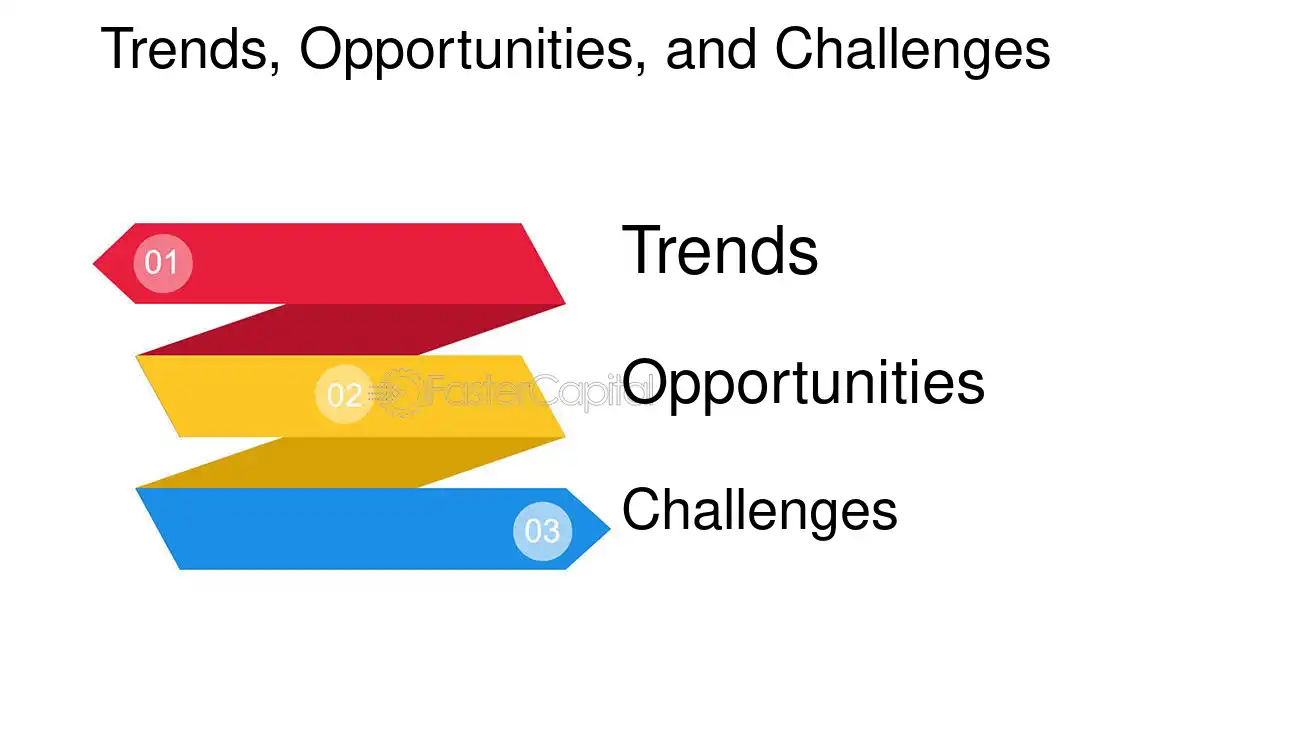 Trends, Opportunities, and Challenges

01

Trends

02

Opportunities

03

Challenges

FasterCapital